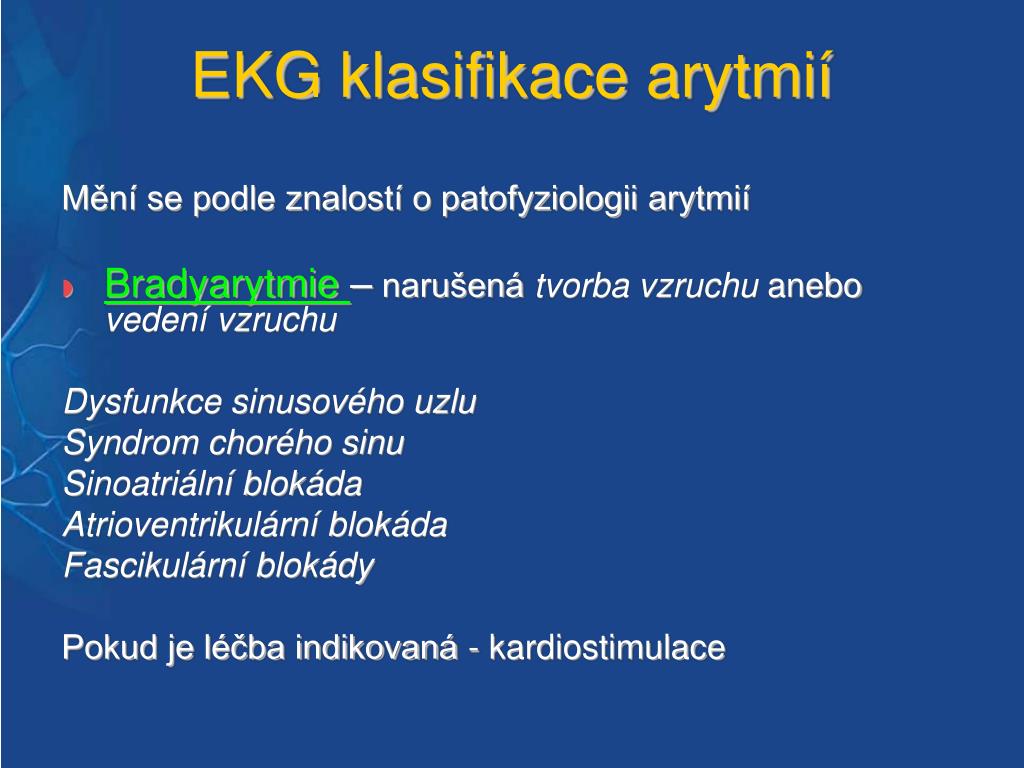 EKG klasifikace arytmií

Mění se podle znalostí o patofyziologii arytmií

Bradyarytmie – narušená tvorba vzruchu anebo vedení vzruchu

Dysfunkce sinusového uzlu
Syndrom chorého sinu
Sinoatriální blokáda
Atrioventrikulární blokáda
Fascikulární blokády

Pokud je léčba indikovaná - kardiostimulace